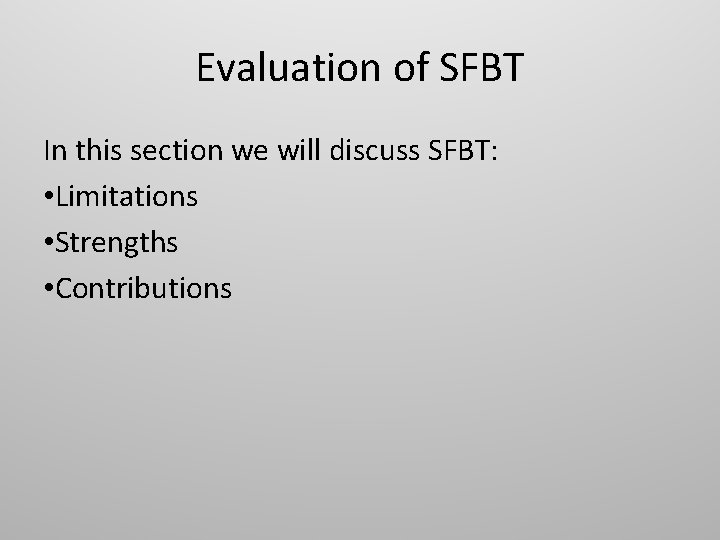 Evaluation of SFBT

In this section we will discuss SFBT:

•Limitations

•Strengths

•Contributions